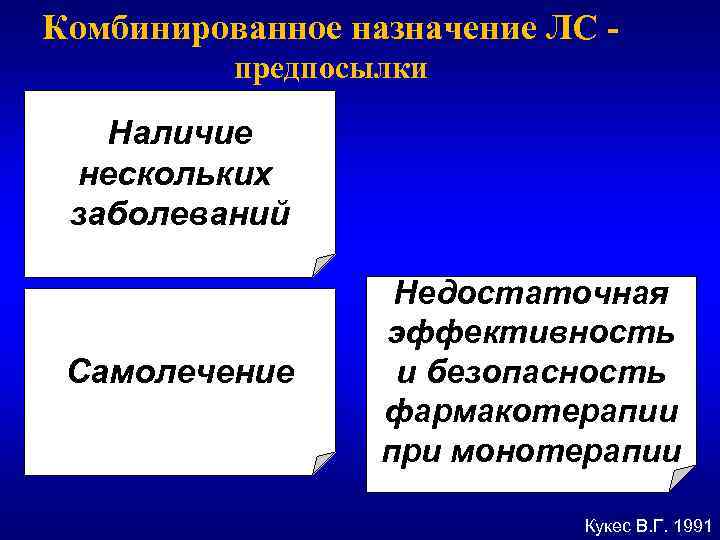 Комбинированное назначение ЛС - предпосылки

Наличие нескольких заболеваний

Самолечение

Недостаточная эффективность и безопасность фармакотерапии при монотерапии

Кукес В.Г. 1991